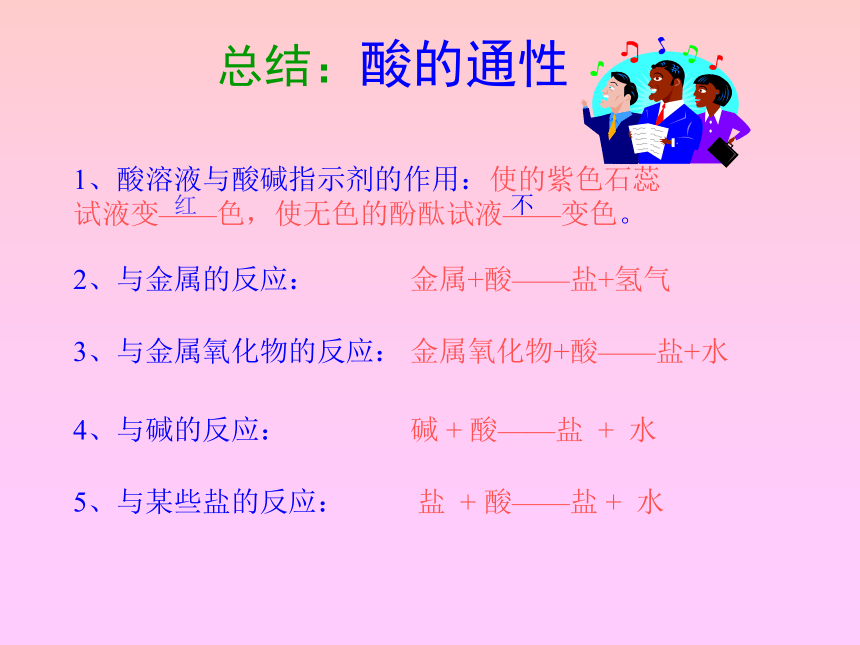 总结：酸的通性

1、酸溶液与酸碱指示剂的作用：使的紫色石蕊试液变红色，使无色的酚酞试液不变色。

2、与金属的反应：　　金属+酸——盐+氢气

3、与金属氧化物的反应：　金属氧化物+酸——盐+水

4、与碱的反应：　　碱 + 酸——盐 + 水

5、与某些盐的反应：　　盐 + 酸——盐 + 水